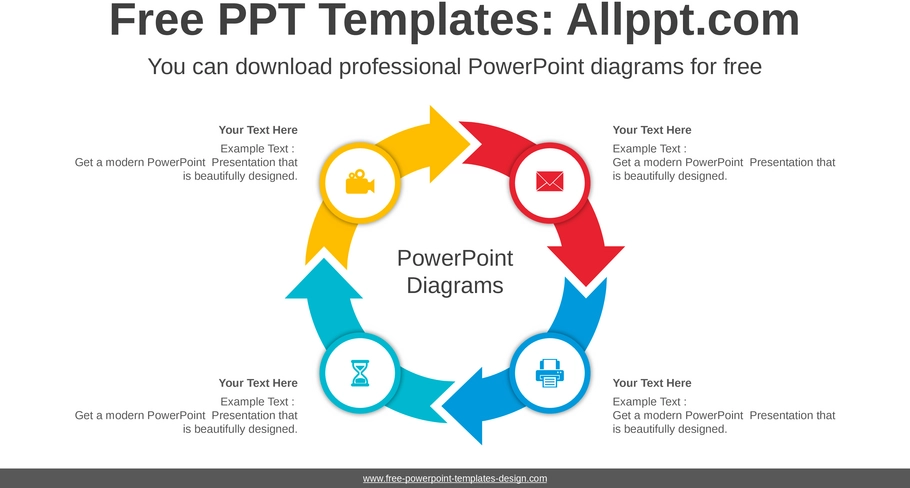 Free PPT Templates: Allppt.com

You can download professional PowerPoint diagrams for free

Your Text Here
Example Text :
Get a modern PowerPoint Presentation that is beautifully designed.

Your Text Here
Example Text :
Get a modern PowerPoint Presentation that is beautifully designed.

PowerPoint Diagrams

Your Text Here
Example Text :
Get a modern PowerPoint Presentation that is beautifully designed.

Your Text Here
Example Text :
Get a modern PowerPoint Presentation that is beautifully designed.

www.free-powerpoint-templates-design.com